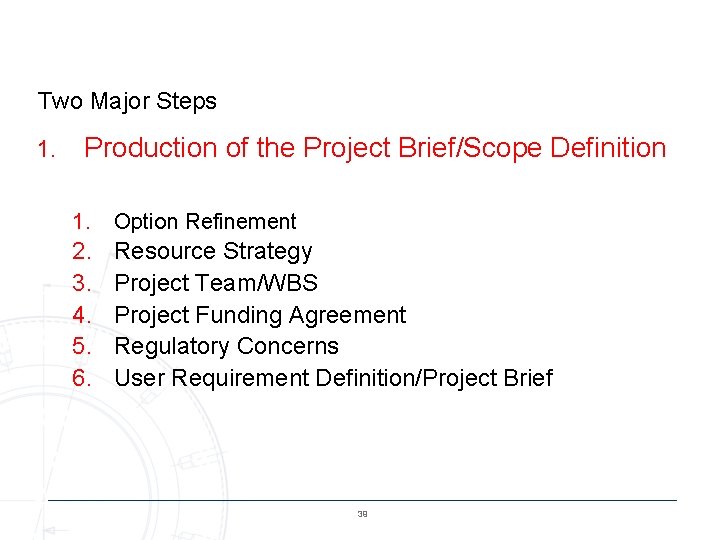 Two Major Steps

1. Production of the Project Brief/Scope Definition

1. Option Refinement
2. Resource Strategy
3. Project Team/WBS
4. Project Funding Agreement
5. Regulatory Concerns
6. User Requirement Definition/Project Brief

38